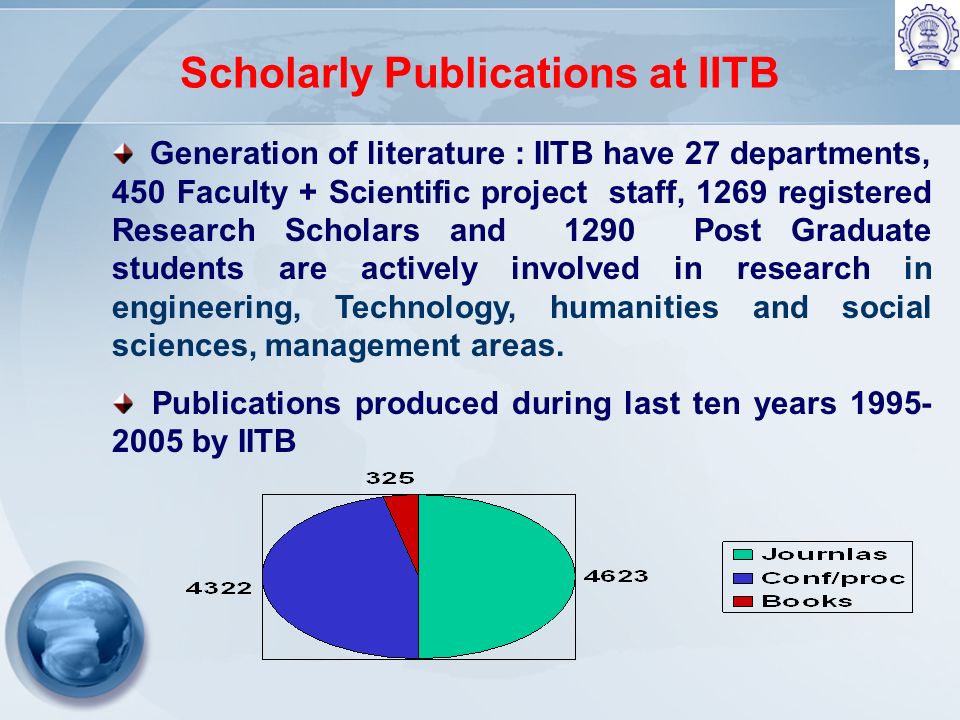 Scholarly Publications at IITB

Generation of literature : IITB have 27 departments, 450 Faculty + Scientific project staff, 1269 registered Research Scholars and 1290 Post Graduate students are actively involved in research in engineering, Technology, humanities and social sciences, management areas.

Publications produced during last ten years 1995-2005 by IITB

325

4322

4623

Journlas
Conf/proc
Books